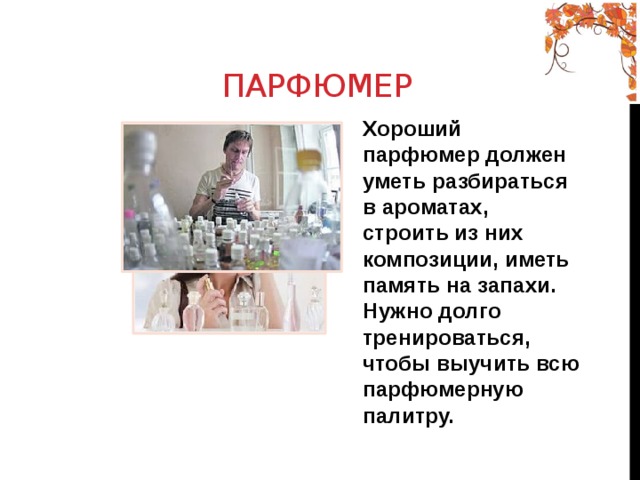 ПАРФЮМЕР

Хороший парфюмер должен уметь разбираться в ароматах, строить из них композиции, иметь память на запахи. Нужно долго тренироваться, чтобы выучить всю парфюмерную палитру.